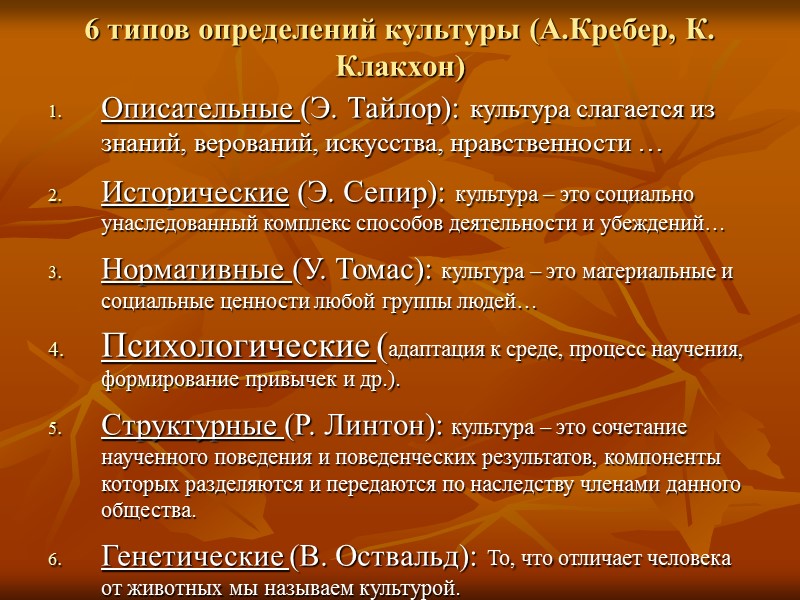 6 типов определений культуры (А.Кребер, К. Клакхон)

1. Описательные (Э. Тайлор): культура слагается из знаний, верований, искусства, нравственности …

2. Исторические (Э. Сепир): культура – это социально унаследованный комплекс способов деятельности и убеждений…

3. Нормативные (У. Томас): культура – это материальные и социальные ценности любой группы людей…

4. Психологические (адаптация к среде, процесс научения, формирование привычек и др.).

5. Структурные (Р. Линтон): культура – это сочетание наученного поведения и поведенческих результатов, компоненты которых разделяются и передаются по наследству членами данного общества.

6. Генетические (В. Оствальд): То, что отличает человека от животных мы называем культурой.